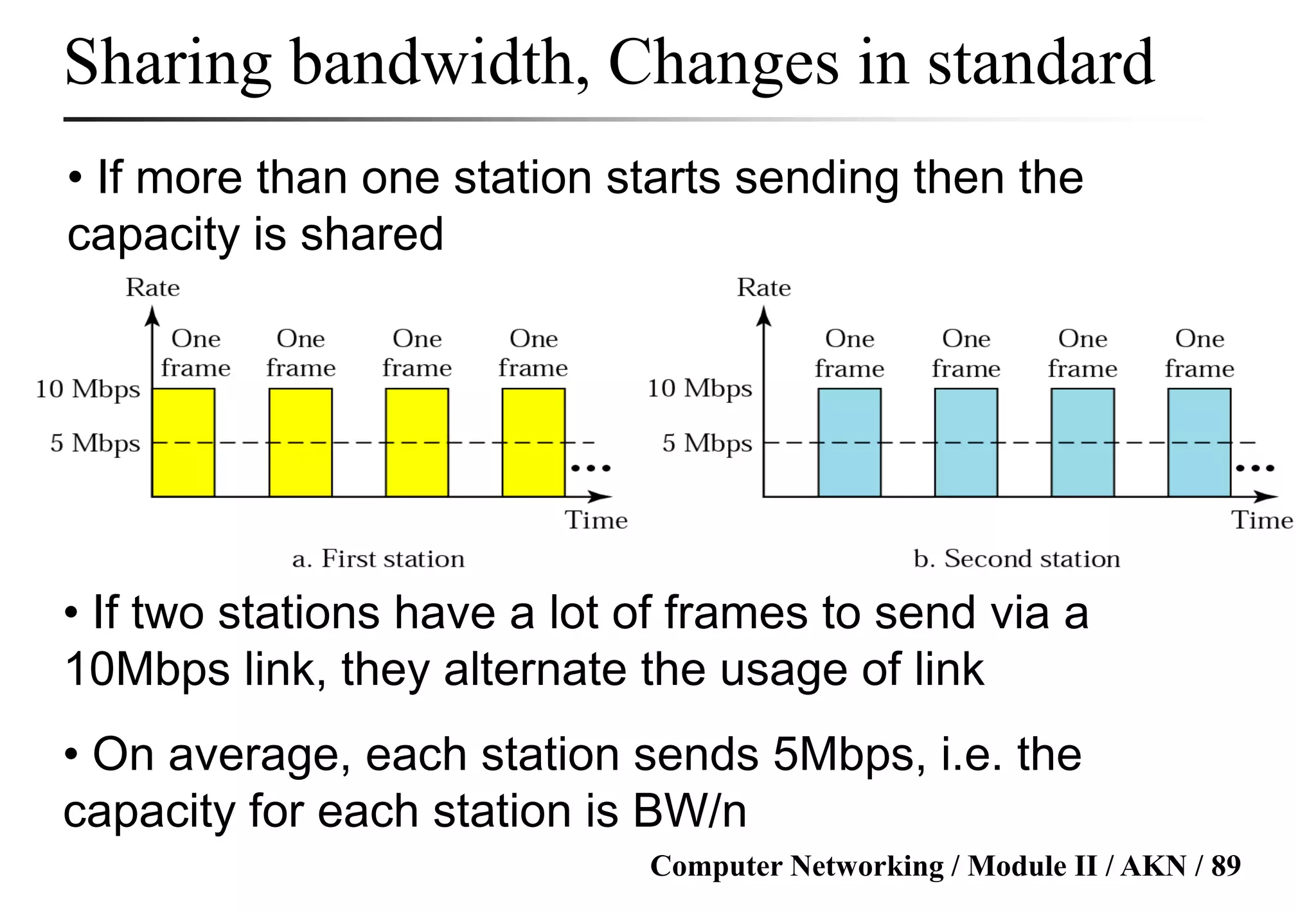 Sharing bandwidth, Changes in standard

• If more than one station starts sending then the capacity is shared

Rate
One frame
One frame
One frame
One frame
10 Mbps
5 Mbps
...
Time
a. First station

Rate
One frame
One frame
One frame
One frame
10 Mbps
5 Mbps
...
Time
b. Second station

• If two stations have a lot of frames to send via a 10Mbps link, they alternate the usage of link

• On average, each station sends 5Mbps, i.e. the capacity for each station is BW/n

Computer Networking / Module II / AKN / 89